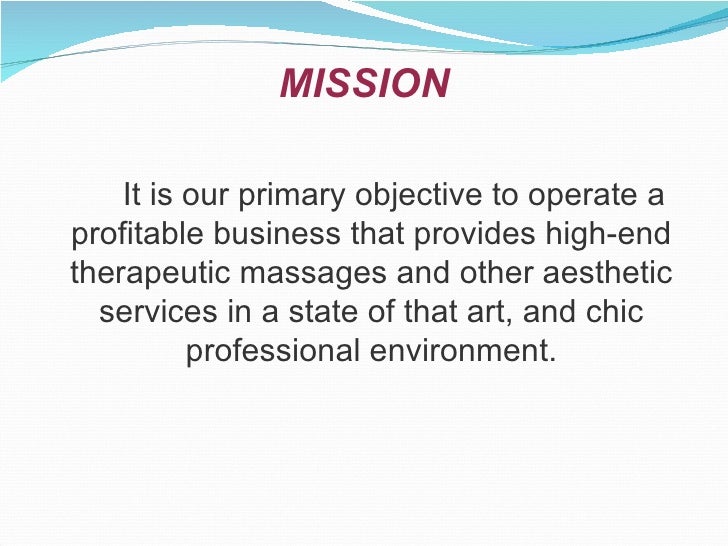 MISSION

It is our primary objective to operate a profitable business that provides high-end therapeutic massages and other aesthetic services in a state of that art, and chic professional environment.